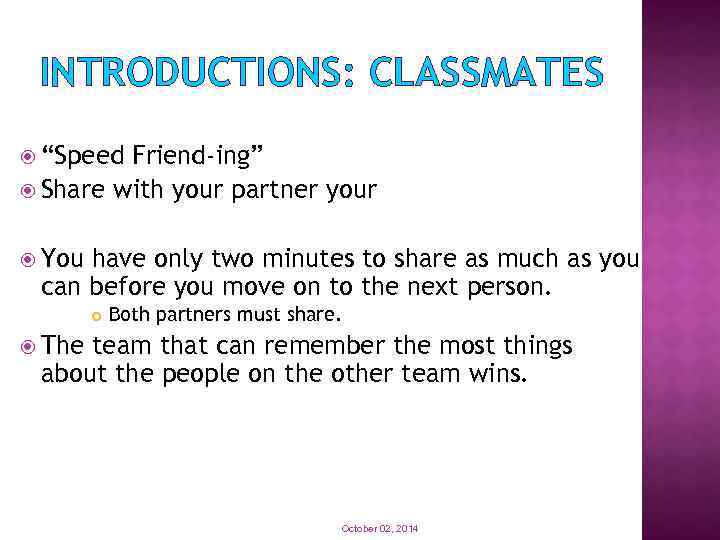 INTRODUCTIONS: CLASSMATES

“Speed Friend-ing”

Share with your partner your

You have only two minutes to share as much as you can before you move on to the next person.

Both partners must share.

The team that can remember the most things about the people on the other team wins.

October 02, 2014